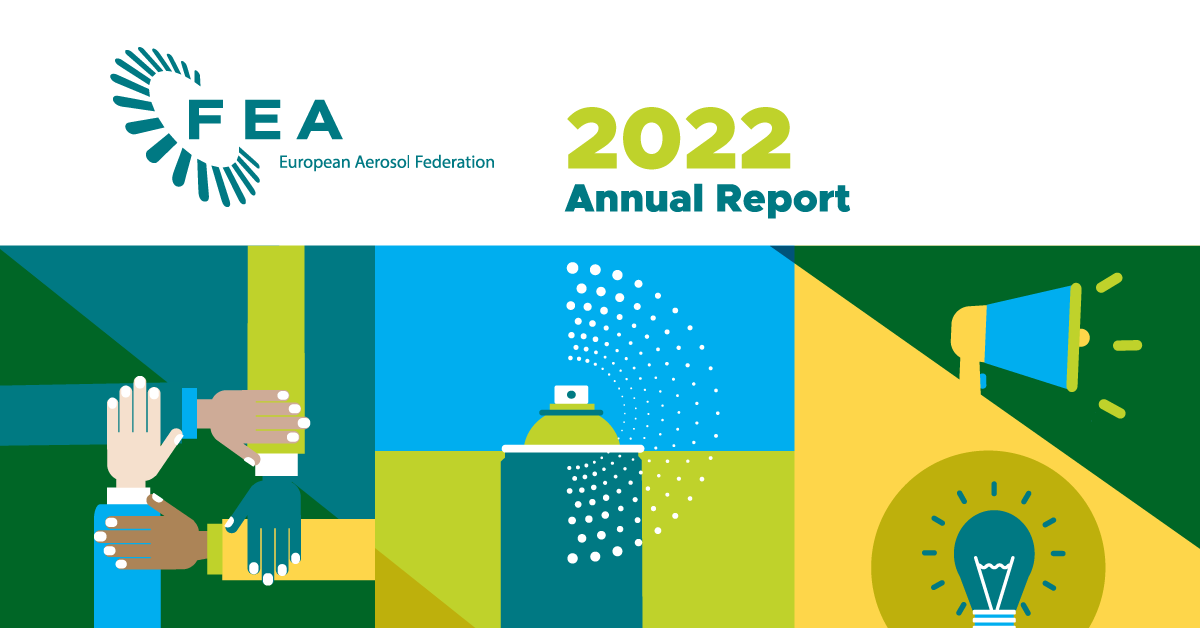 FEA
European Aerosol Federation

2022
Annual Report